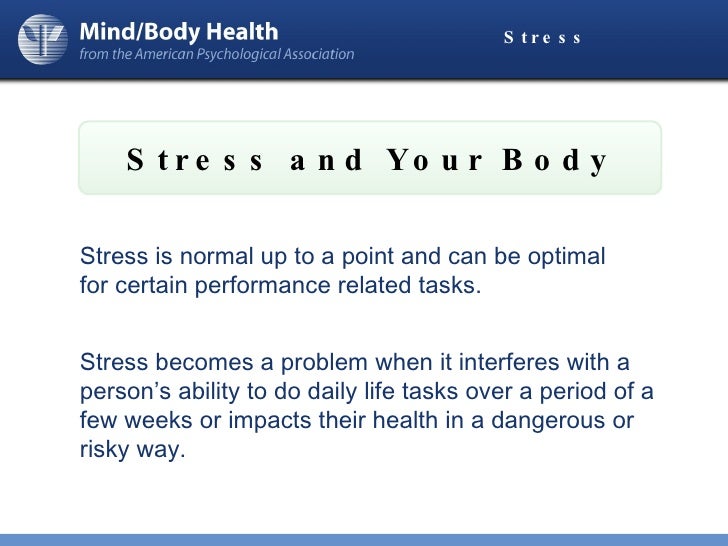 Mind/Body Health
from the American Psychological Association

Stress

Stress and Your Body

Stress is normal up to a point and can be optimal for certain performance related tasks.

Stress becomes a problem when it interferes with a person's ability to do daily life tasks over a period of a few weeks or impacts their health in a dangerous or risky way.